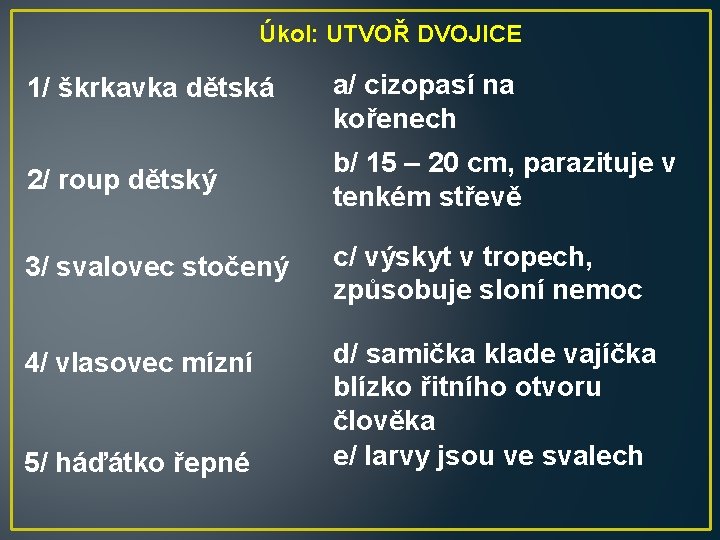 Úkol: UTVOŘ DVOJICE

1/ škrkavka dětská

2/ roup dětský

3/ svalovec stočený

4/ vlasovec mízní

5/ háďátko řepné

a/ cizopasí na kořenech

b/ 15 – 20 cm, parazituje v tenkém střevě

c/ výskyt v tropech, způsobuje sloní nemoc

d/ samička klade vajíčka blízko řitního otvoru člověka

e/ larvy jsou ve svalech